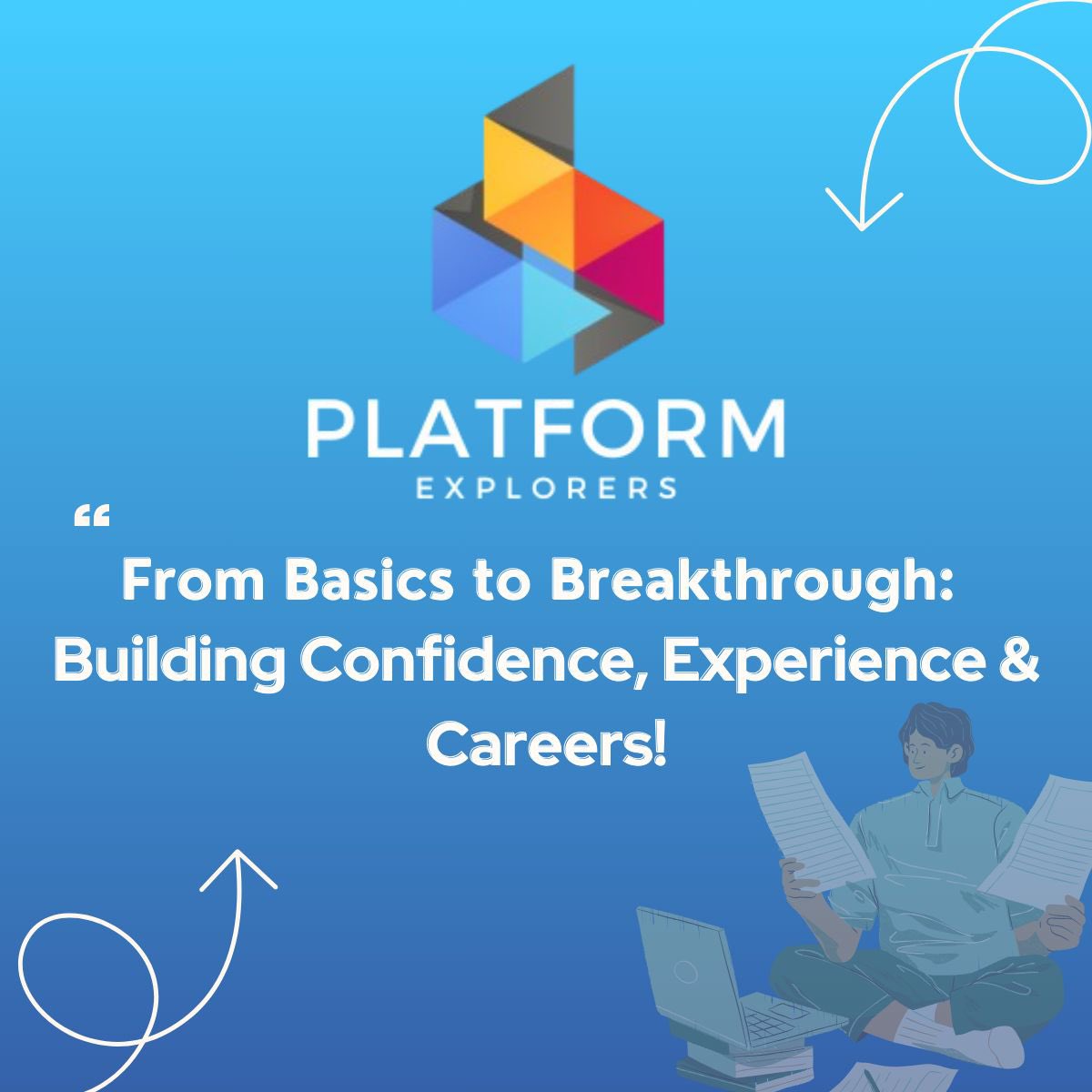 PLATFORM
EXPLORERS

“
From Basics to Breakthrough: Building Confidence, Experience & Careers!